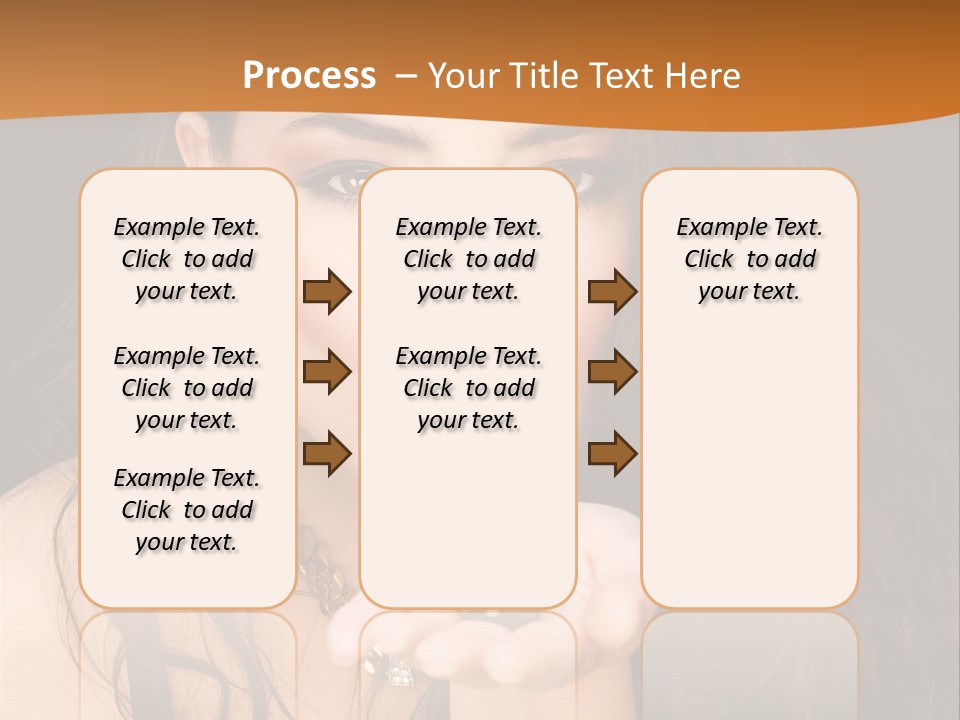 Process – Your Title Text Here

Example Text. Click to add your text.

Example Text. Click to add your text.

Example Text. Click to add your text.

Example Text. Click to add your text.

Example Text. Click to add your text.

Example Text. Click to add your text.